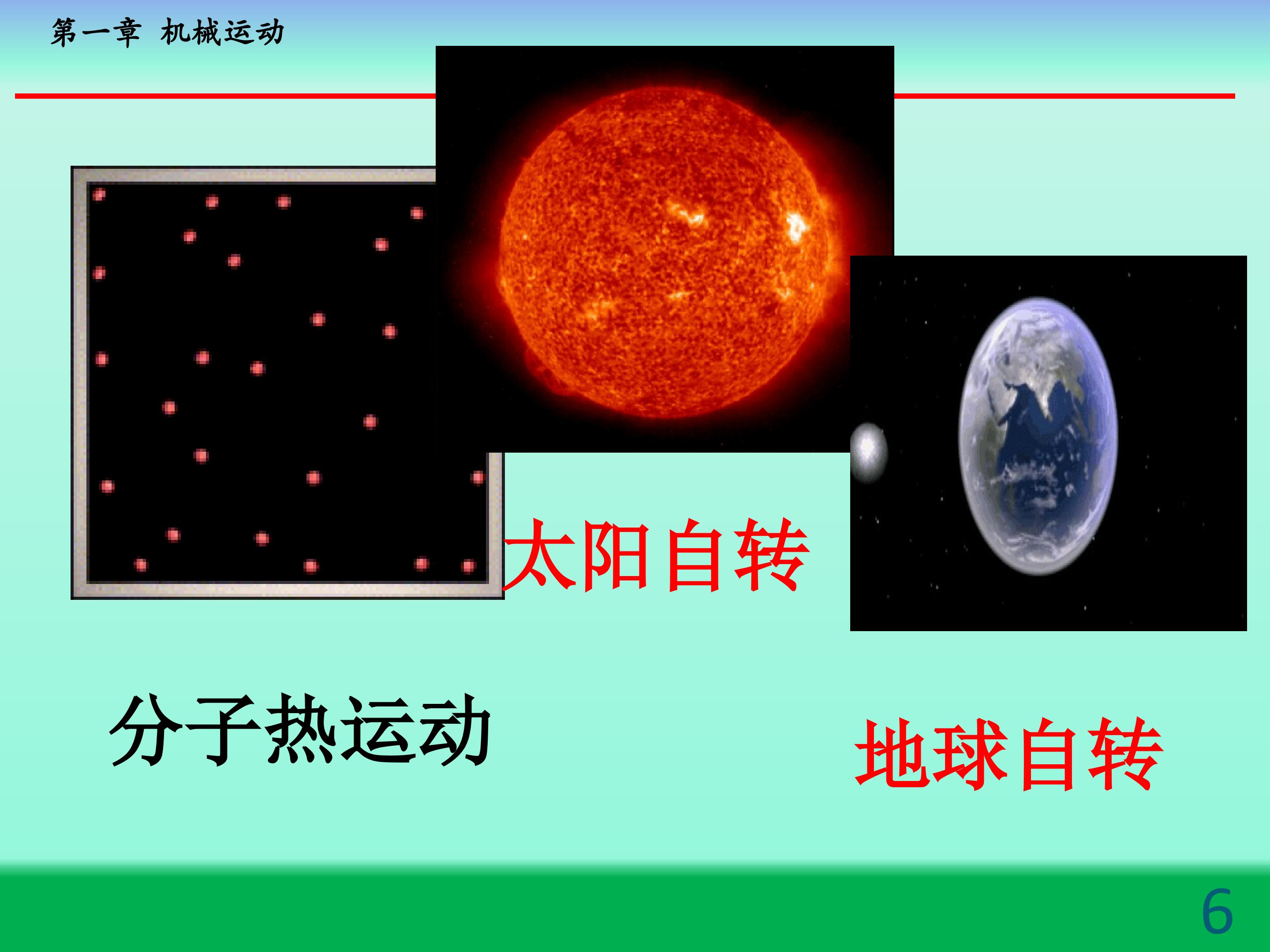 第一章 机械运动

太阳自转

分子热运动

地球自转

6